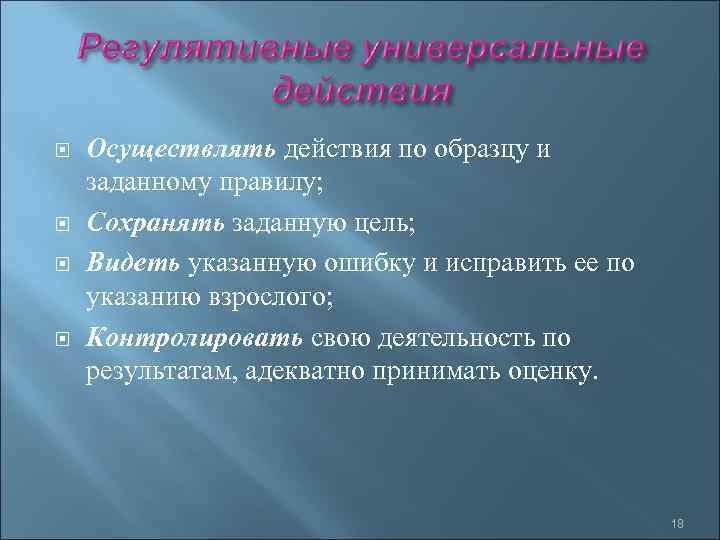 Регулятивные универсальные действия

Осуществлять действия по образцу и заданному правилу;

Сохранять заданную цель;

Видеть указанную ошибку и исправить ее по указанию взрослого;

Контролировать свою деятельность по результатам, адекватно принимать оценку.

18